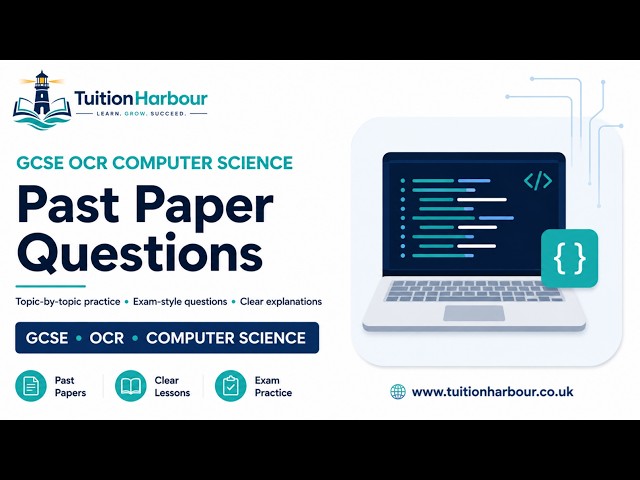 TuitionHarbour
LEARN. GROW. SUCCEED.

GCSE OCR COMPUTER SCIENCE

Past Paper Questions

Topic-by-topic practice • Exam-style questions • Clear explanations

GCSE • OCR • COMPUTER SCIENCE

Past Papers

Clear Lessons

Exam Practice

</>

{ }

www.tuitionharbour.co.uk